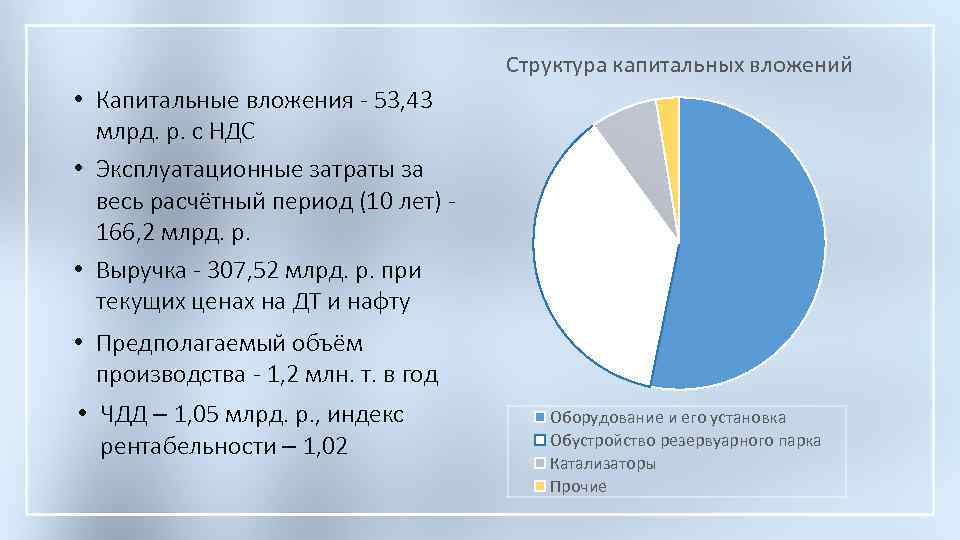 • Капитальные вложения - 53,43 млрд. р. с НДС

• Эксплуатационные затраты за весь расчётный период (10 лет) - 166,2 млрд. р.

• Выручка - 307,52 млрд. р. при текущих ценах на ДТ и нафту

• Предполагаемый объём производства - 1,2 млн. т. в год

• ЧДД – 1,05 млрд. р., индекс рентабельности – 1,02

Структура капитальных вложений

Оборудование и его установка
Обустройство резервуарного парка
Катализаторы
Прочие